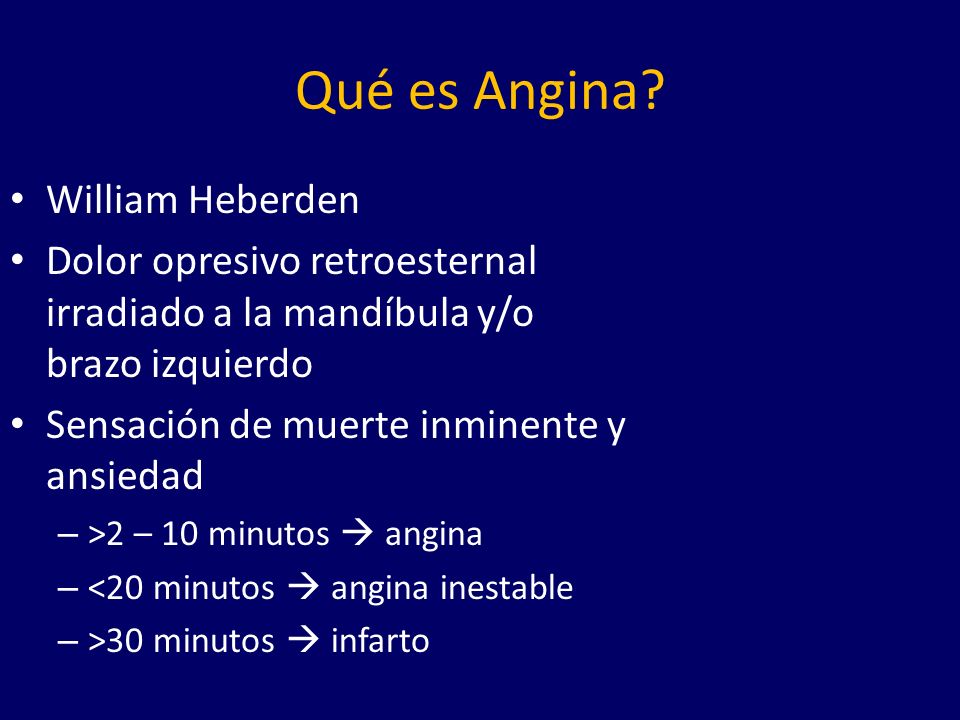 Qué es Angina?

• William Heberden
• Dolor opresivo retroesternal irradiado a la mandíbula y/o brazo izquierdo
• Sensación de muerte inminente y ansiedad
– >2 – 10 minutos → angina
– <20 minutos → angina inestable
– >30 minutos → infarto